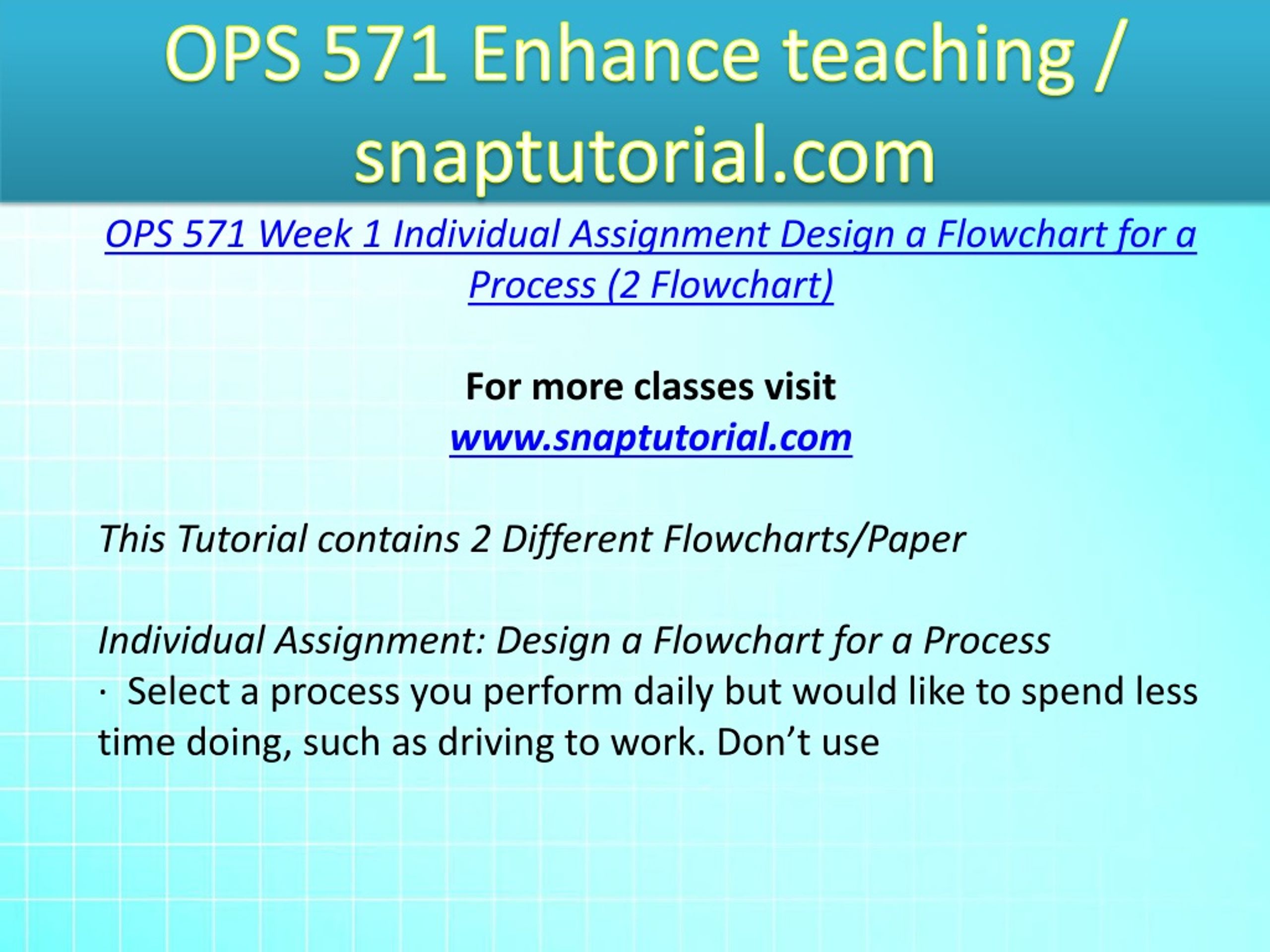 OPS 571 Enhance teaching / snaptutorial.com

OPS 571 Week 1 Individual Assignment Design a Flowchart for a Process (2 Flowchart)

For more classes visit
www.snaptutorial.com

This Tutorial contains 2 Different Flowcharts/Paper

Individual Assignment: Design a Flowchart for a Process
· Select a process you perform daily but would like to spend less time doing, such as driving to work. Don’t use